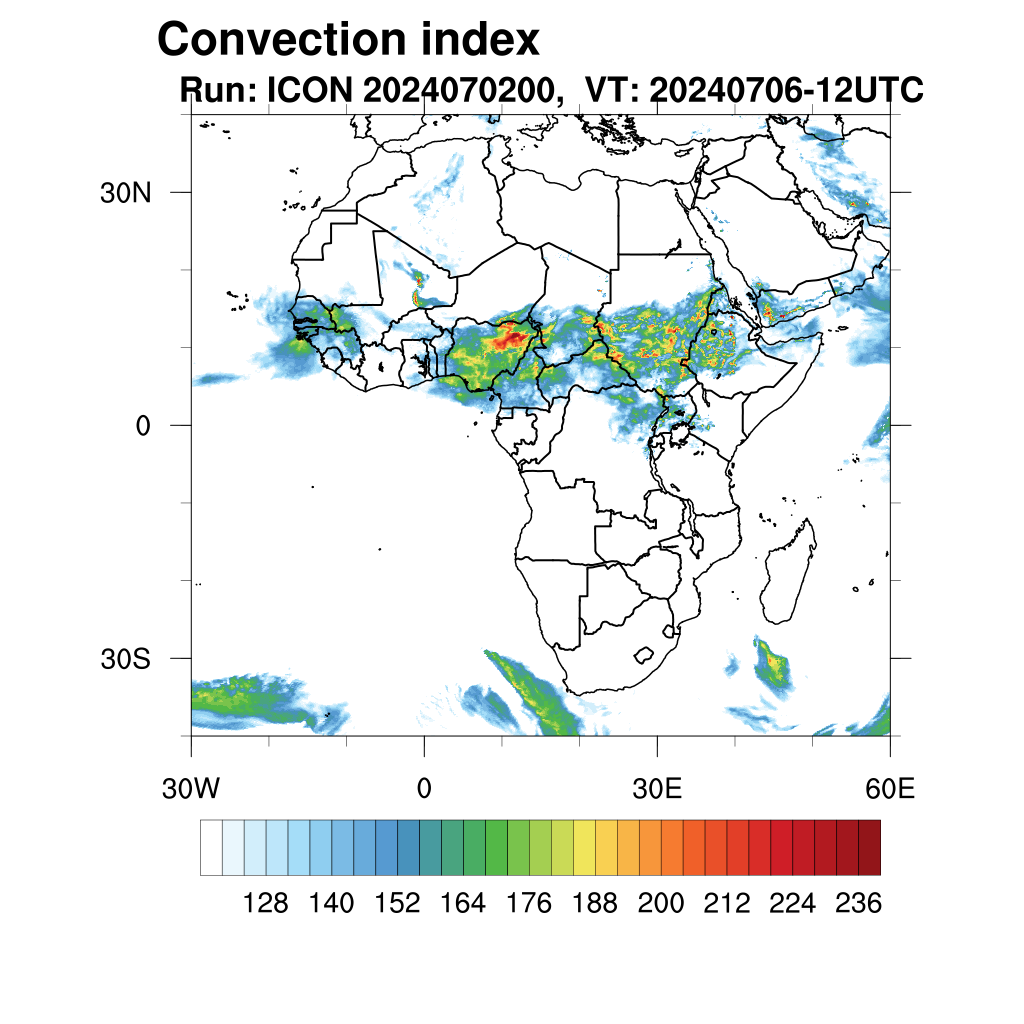 Convection index
Run: ICON 2024070200, VT: 20240706-12UTC

30N
0
30S

30W 0 30E 60E

128 140 152 164 176 188 200 212 224 236